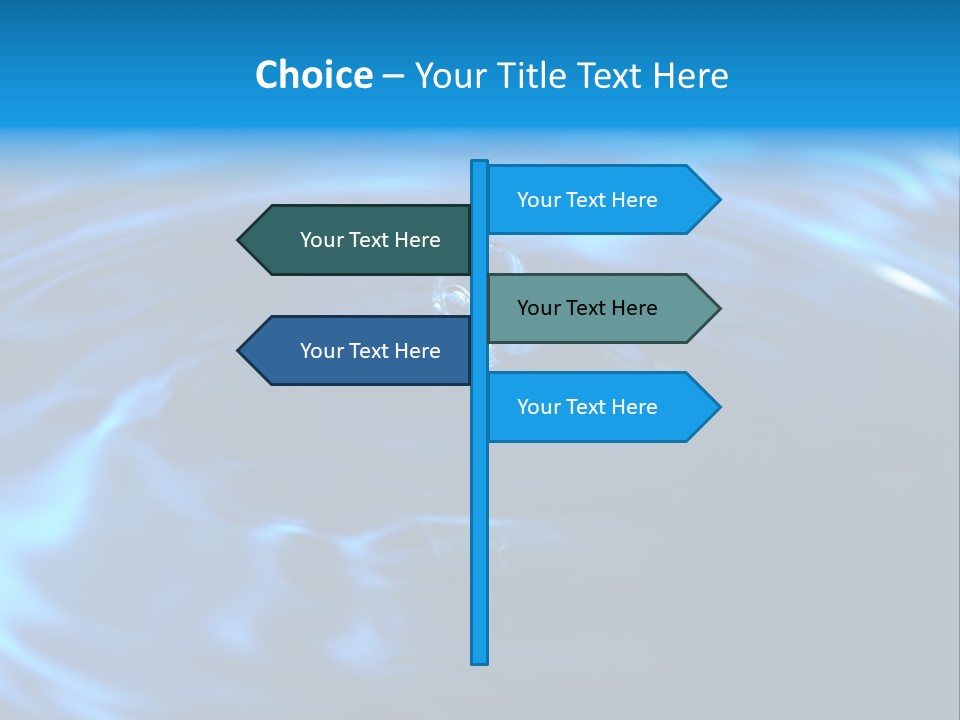 Choice – Your Title Text Here

Your Text Here

Your Text Here

Your Text Here

Your Text Here

Your Text Here